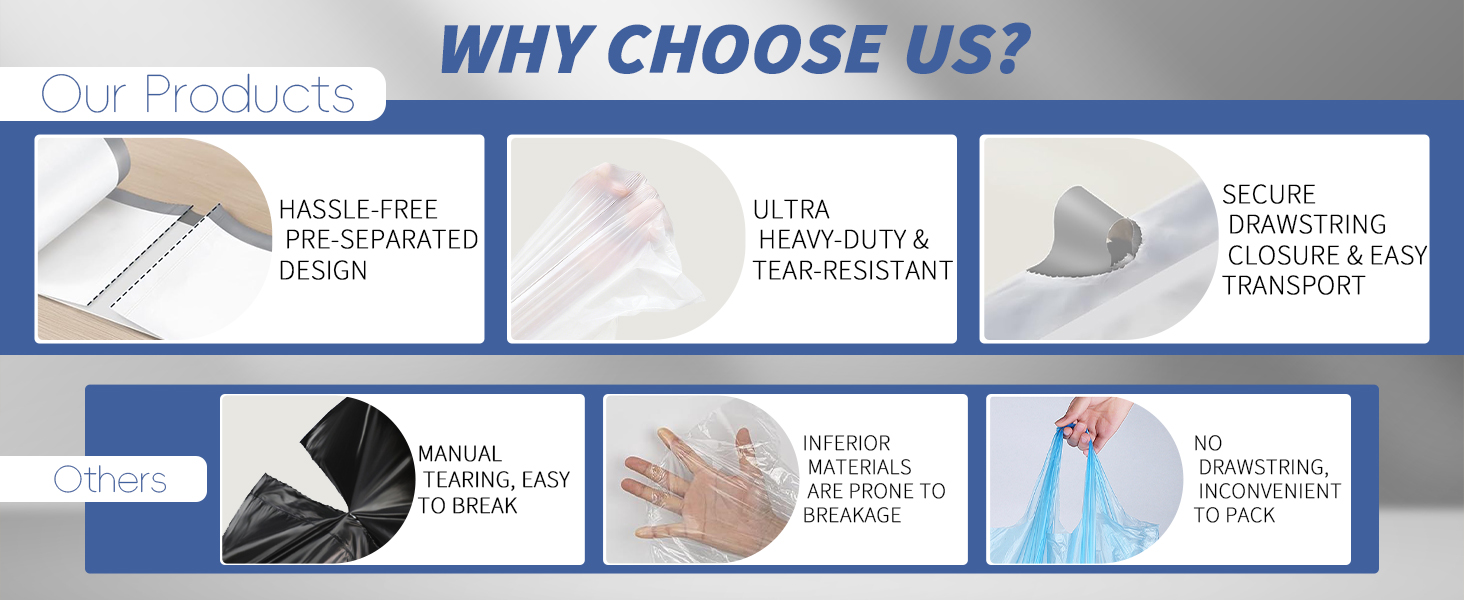 WHY CHOOSE US?

Our Products

HASSLE-FREE PRE-SEPARATED DESIGN

ULTRA HEAVY-DUTY & TEAR-RESISTANT

SECURE DRAWSTRING CLOSURE & EASY TRANSPORT

Others

MANUAL TEARING, EASY TO BREAK

INFERIOR MATERIALS ARE PRONE TO BREAKAGE

NO DRAWSTRING, INCONVENIENT TO PACK